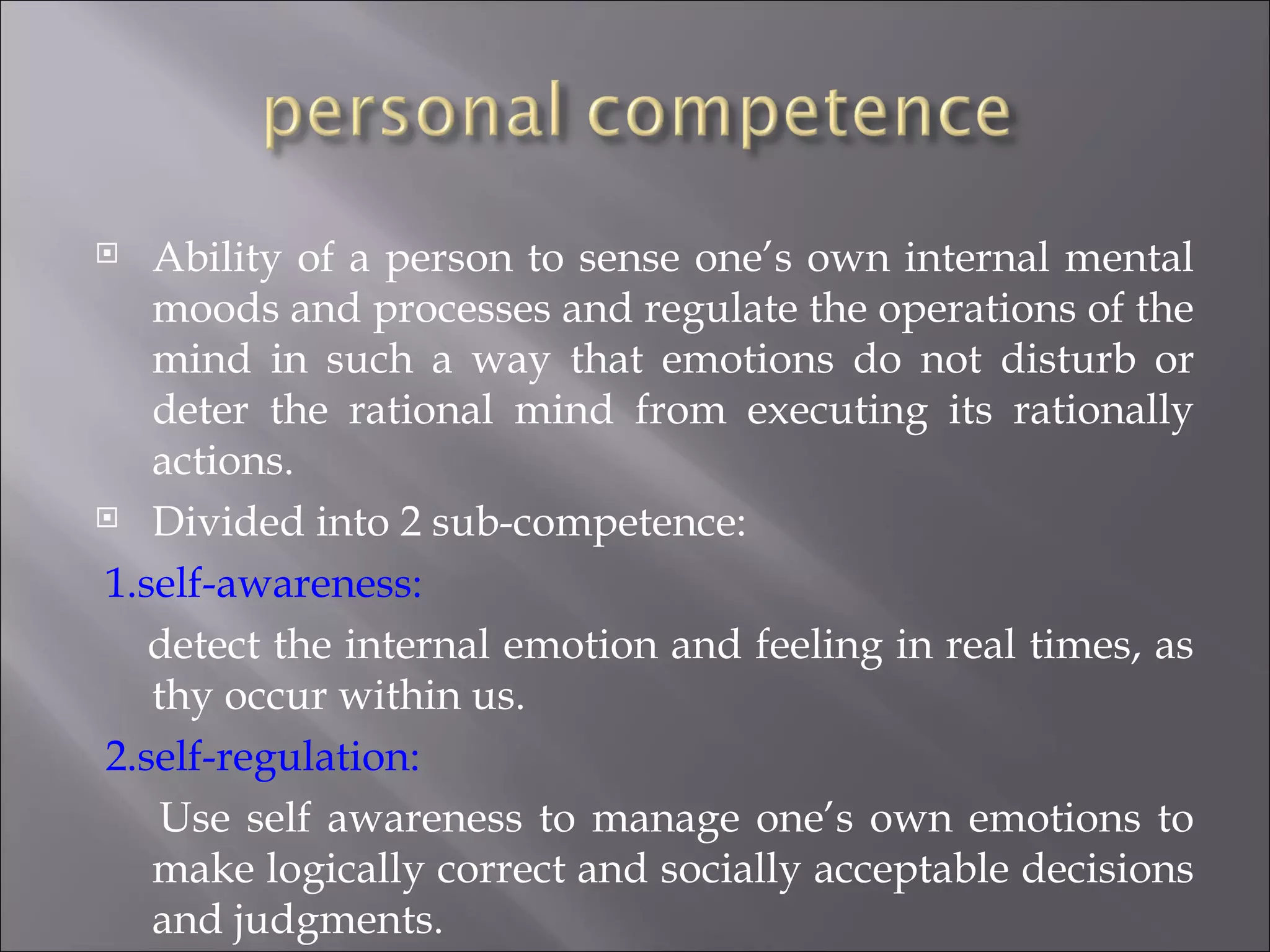 personal competence

Ability of a person to sense one’s own internal mental moods and processes and regulate the operations of the mind in such a way that emotions do not disturb or deter the rational mind from executing its rationally actions.

Divided into 2 sub-competence:

1.self-awareness:

detect the internal emotion and feeling in real times, as thy occur within us.

2.self-regulation:

Use self awareness to manage one’s own emotions to make logically correct and socially acceptable decisions and judgments.